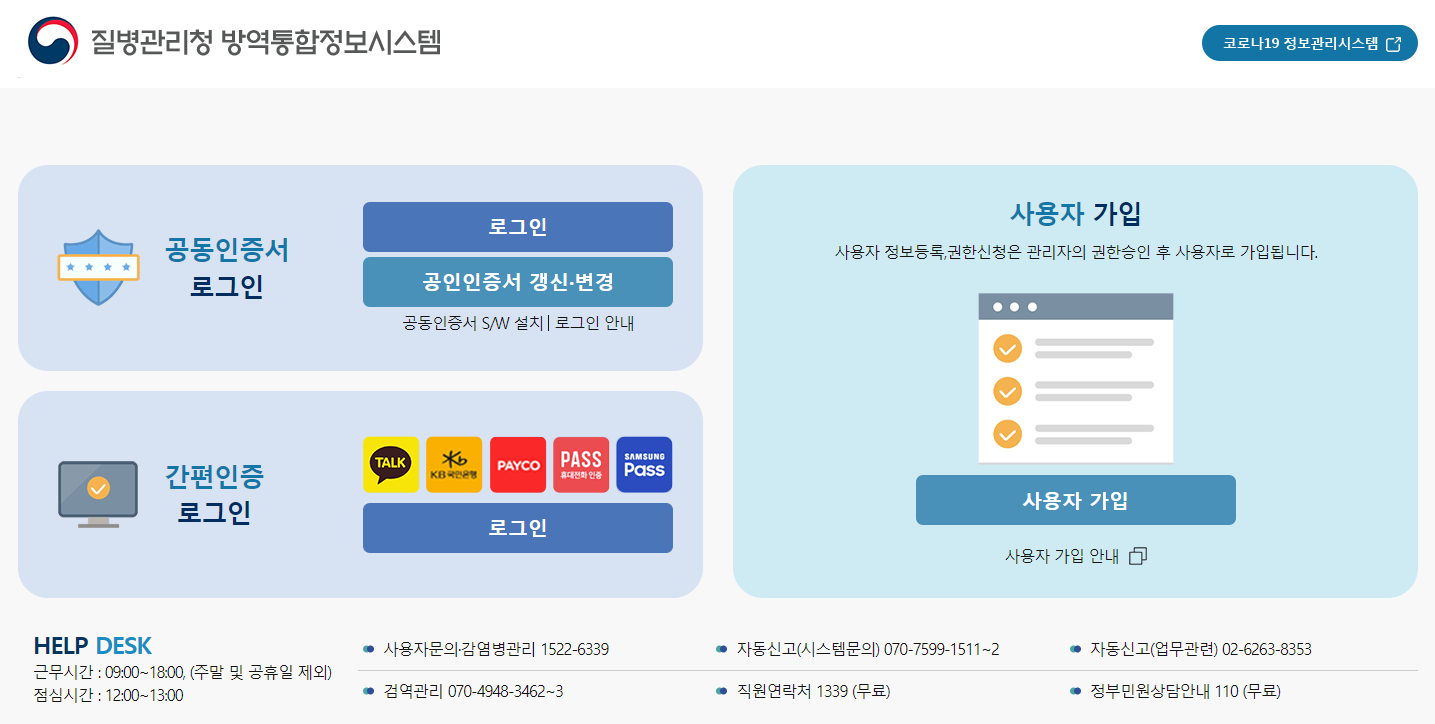 질병관리청 방역통합정보시스템

코로나19 정보관리시스템

공동인증서 로그인

로그인

공인인증서 갱신·변경

공동인증서 S/W 설치 | 로그인 안내

간편인증 로그인

TALK

KB국민은행

PAYCO

PASS 휴대전화 인증

SAMSUNG Pass

로그인

사용자 가입

사용자 정보등록,권한신청은 관리자의 권한승인 후 사용자로 가입됩니다.

사용자 가입

사용자 가입 안내

HELP DESK
근무시간 : 09:00~18:00, (주말 및 공휴일 제외)
점심시간 : 12:00~13:00

사용자문의·감염병관리 1522-6339

자동신고(시스템문의) 070-7599-1511~2

자동신고(업무관련) 02-6263-8353

검역관리 070-4948-3462~3

직원연락처 1339 (무료)

정부민원상담안내 110 (무료)